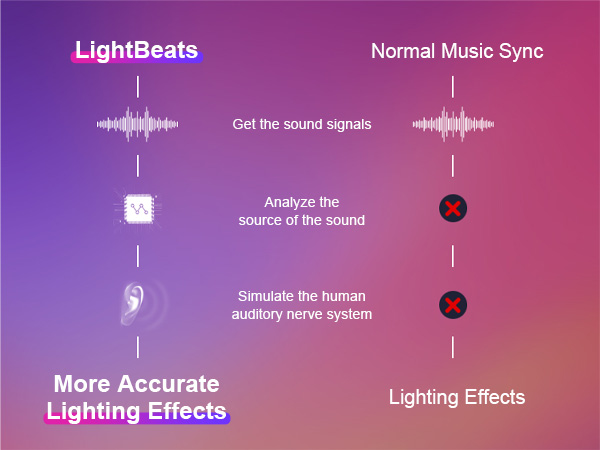 LightBeats

Normal Music Sync

Get the sound signals

Analyze the source of the sound

Simulate the human auditory nerve system

More Accurate Lighting Effects

Lighting Effects